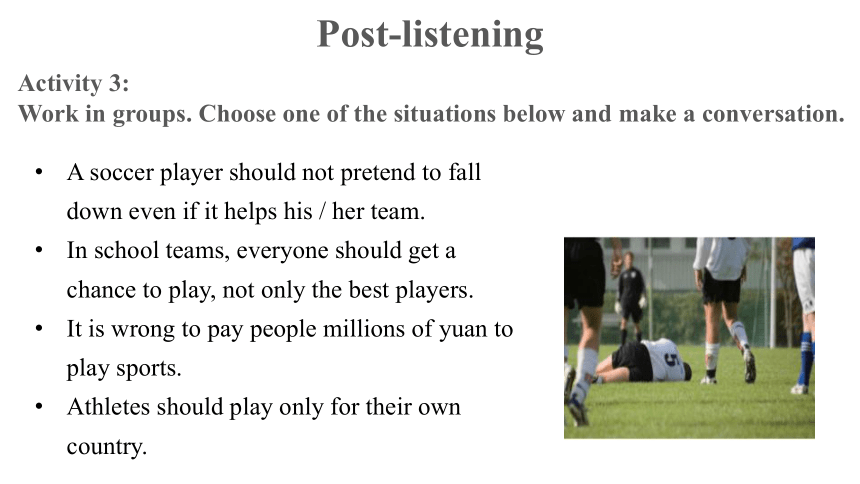 Post-listening

Activity 3:
Work in groups. Choose one of the situations below and make a conversation.

• A soccer player should not pretend to fall down even if it helps his / her team.
• In school teams, everyone should get a chance to play, not only the best players.
• It is wrong to pay people millions of yuan to play sports.
• Athletes should play only for their own country.

5